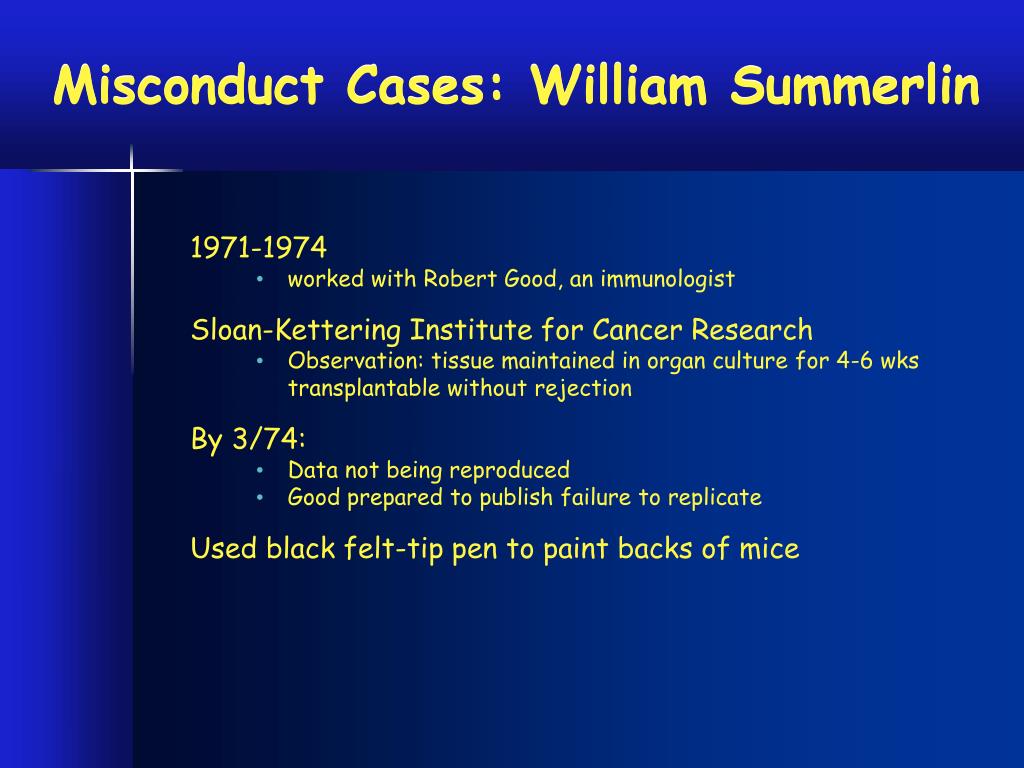 Misconduct Cases: William Summerlin

1971-1974
• worked with Robert Good, an immunologist

Sloan-Kettering Institute for Cancer Research
• Observation: tissue maintained in organ culture for 4-6 wks transplantable without rejection

By 3/74:
• Data not being reproduced
• Good prepared to publish failure to replicate

Used black felt-tip pen to paint backs of mice